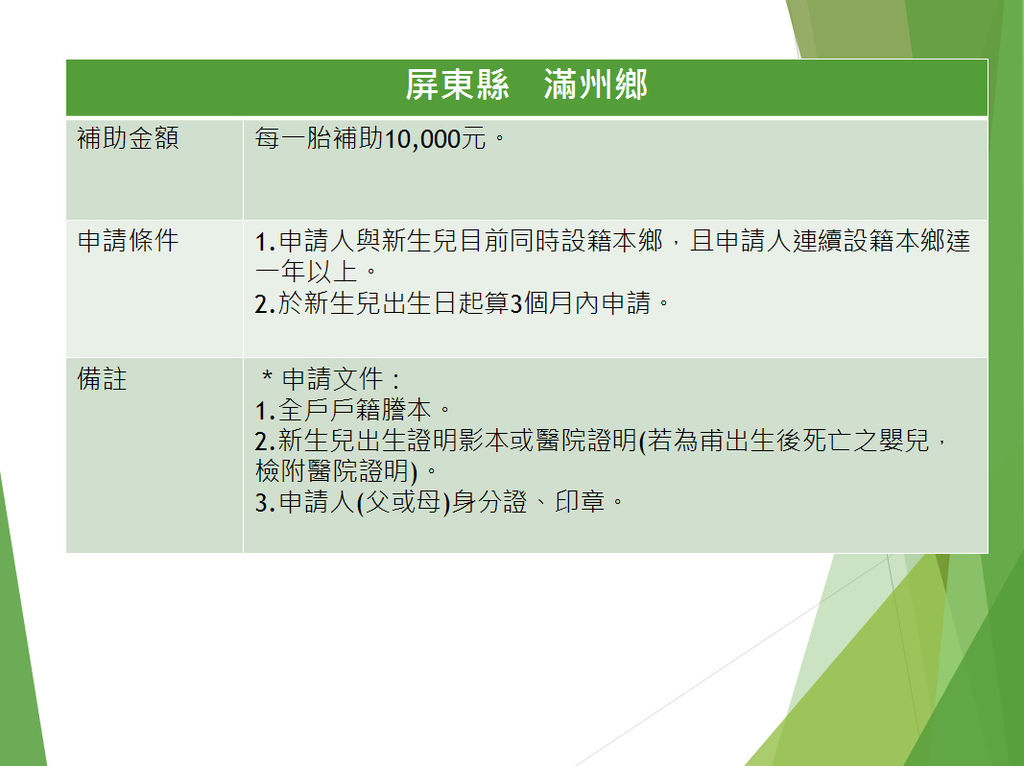 | 屏東縣　滿州鄉 | |
|---|---|
| 補助金額 | 每一胎補助10,000元。 |
| 申請條件 | 1.申請人與新生兒目前同時設籍本鄉，且申請人連續設籍本鄉達一年以上。<br>2.於新生兒出生日起算3個月內申請。 |
| 備註 | ＊申請文件：<br>1.全戶戶籍謄本。<br>2.新生兒出生證明影本或醫院證明(若為甫出生後死亡之嬰兒，檢附醫院證明)。<br>3.申請人(父或母)身分證、印章。 |